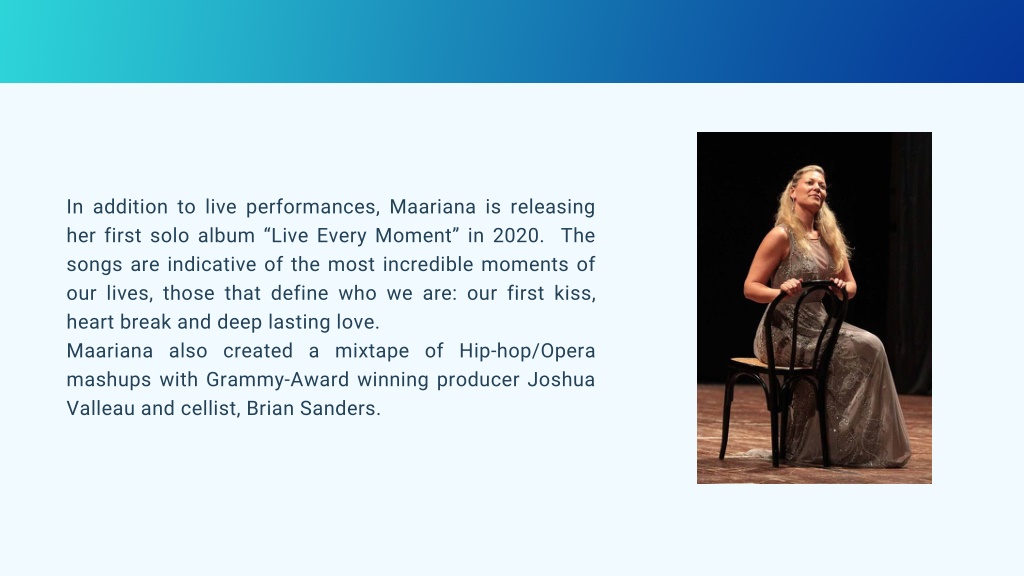 In addition to live performances, Maariana is releasing her first solo album “Live Every Moment” in 2020.  The songs are indicative of the most incredible moments of our lives, those that define who we are: our first kiss, heart break and deep lasting love.
Maariana also created a mixtape of Hip-hop/Opera mashups with Grammy-Award winning producer Joshua Valleau and cellist, Brian Sanders.